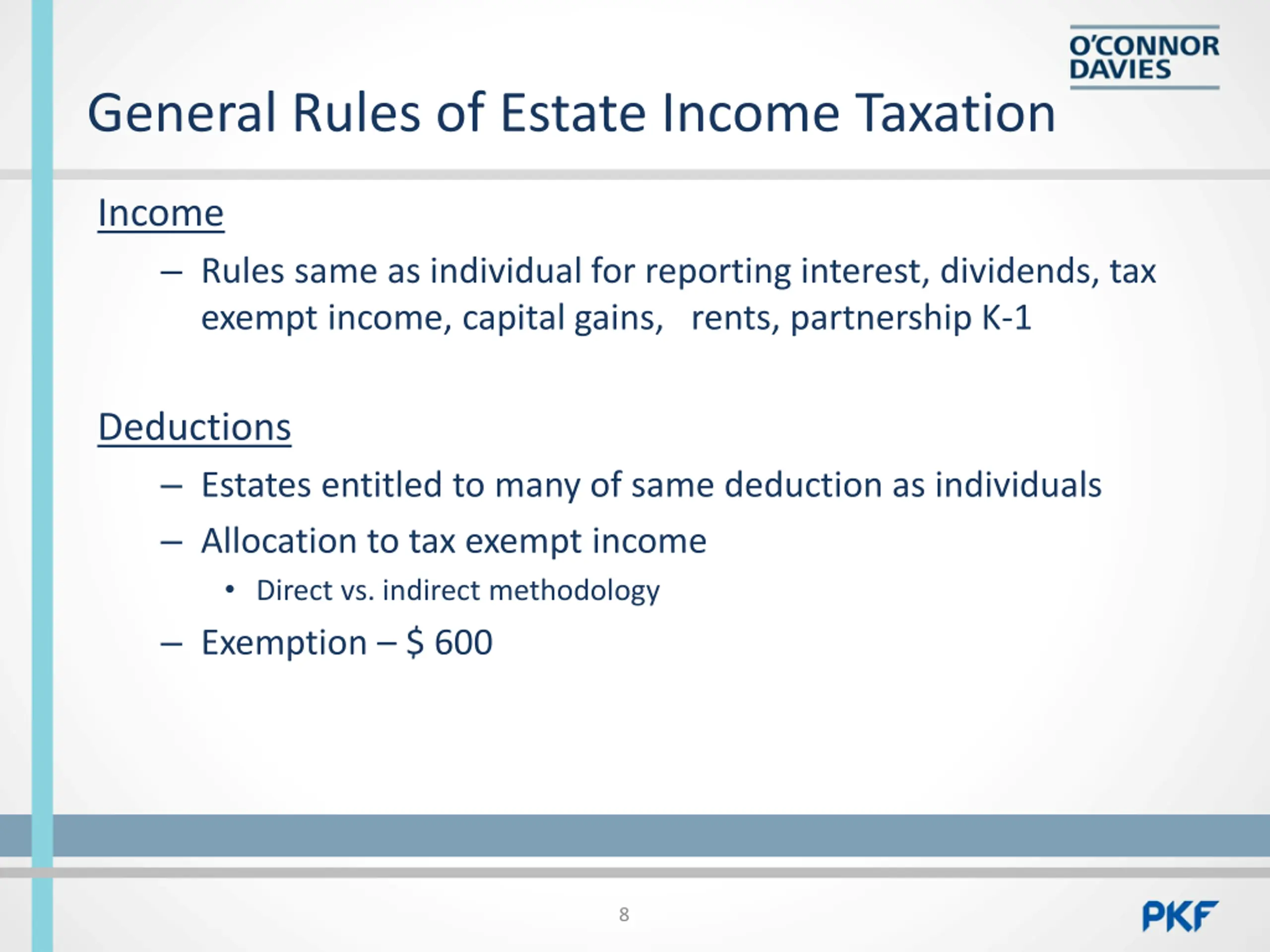 O'CONNOR
DAVIES

General Rules of Estate Income Taxation

Income

– Rules same as individual for reporting interest, dividends, tax exempt income, capital gains, rents, partnership K-1

Deductions

– Estates entitled to many of same deduction as individuals

– Allocation to tax exempt income

• Direct vs. indirect methodology

– Exemption – $ 600

8

PKF